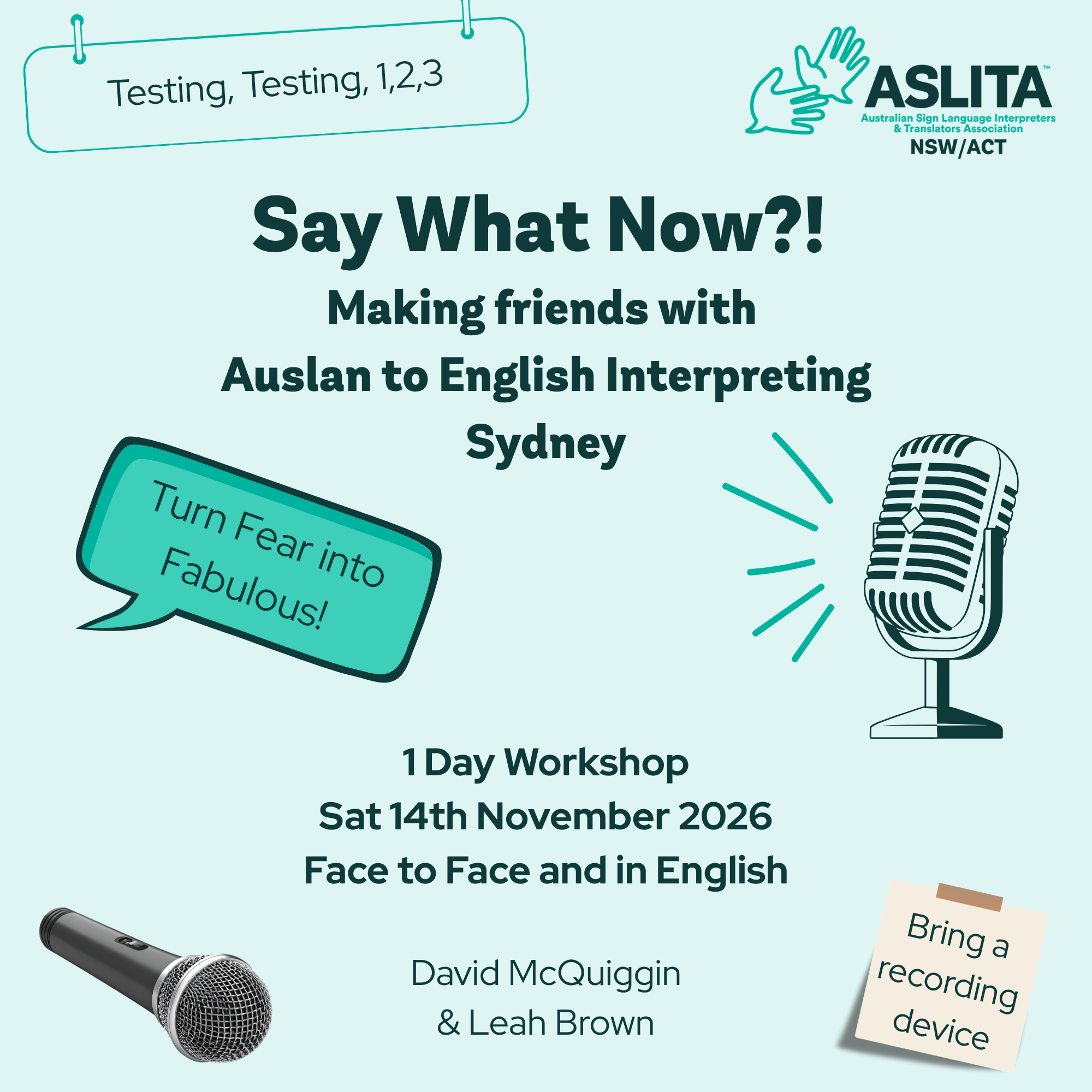 Testing, Testing, 1,2,3

ASLITA™
Australian Sign Language Interpreters & Translators Association
NSW/ACT

Say What Now?!
Making friends with
Auslan to English Interpreting
Sydney

Turn Fear into Fabulous!

1 Day Workshop
Sat 14th November 2026
Face to Face and in English

David McQuiggin
& Leah Brown

Bring a recording device